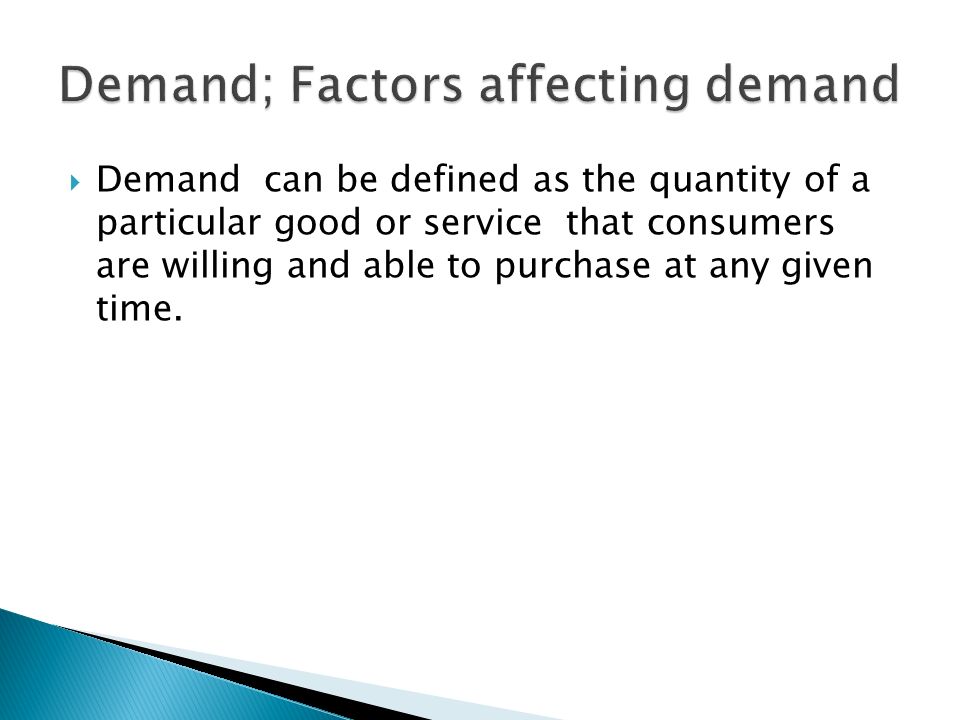 Demand; Factors affecting demand

Demand can be defined as the quantity of a particular good or service that consumers are willing and able to purchase at any given time.